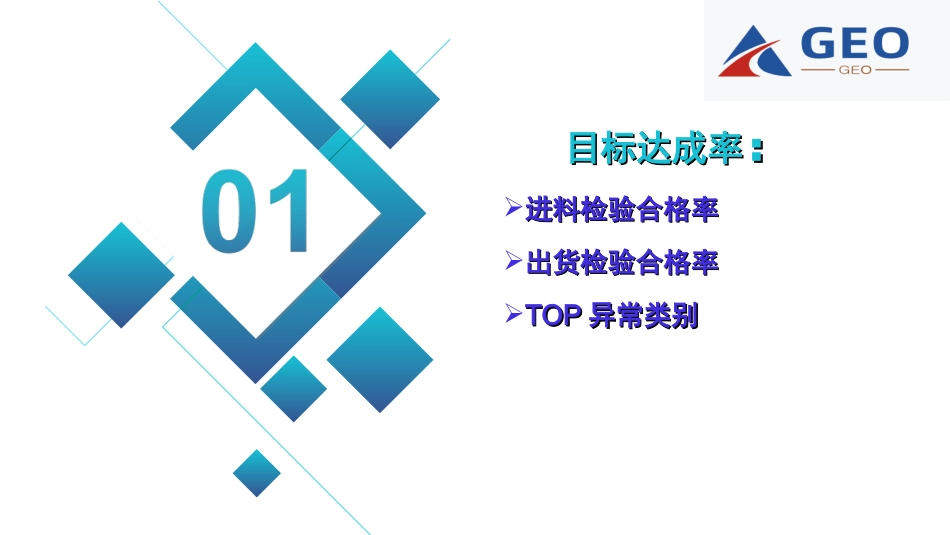 GEO
GEO

01

目标达成率：

➢进料检验合格率

➢出货检验合格率

➢TOP 异常类别